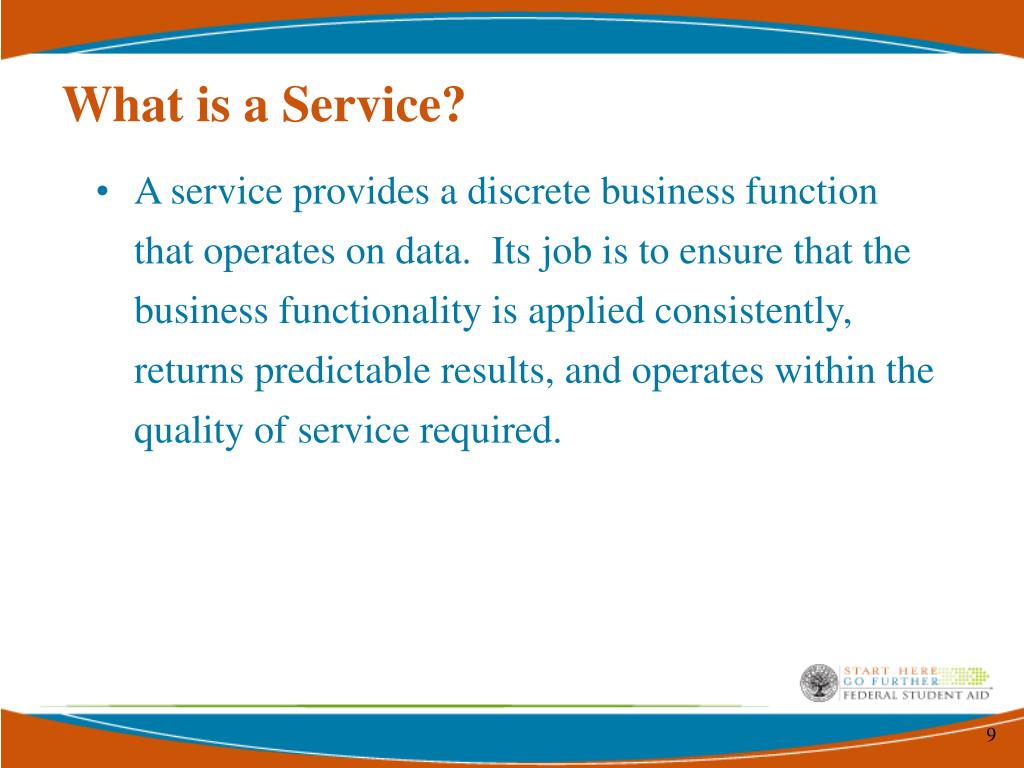 What is a Service?

• A service provides a discrete business function that operates on data. Its job is to ensure that the business functionality is applied consistently, returns predictable results, and operates within the quality of service required.

START HERE
GO FURTHER
FEDERAL STUDENT AID

9